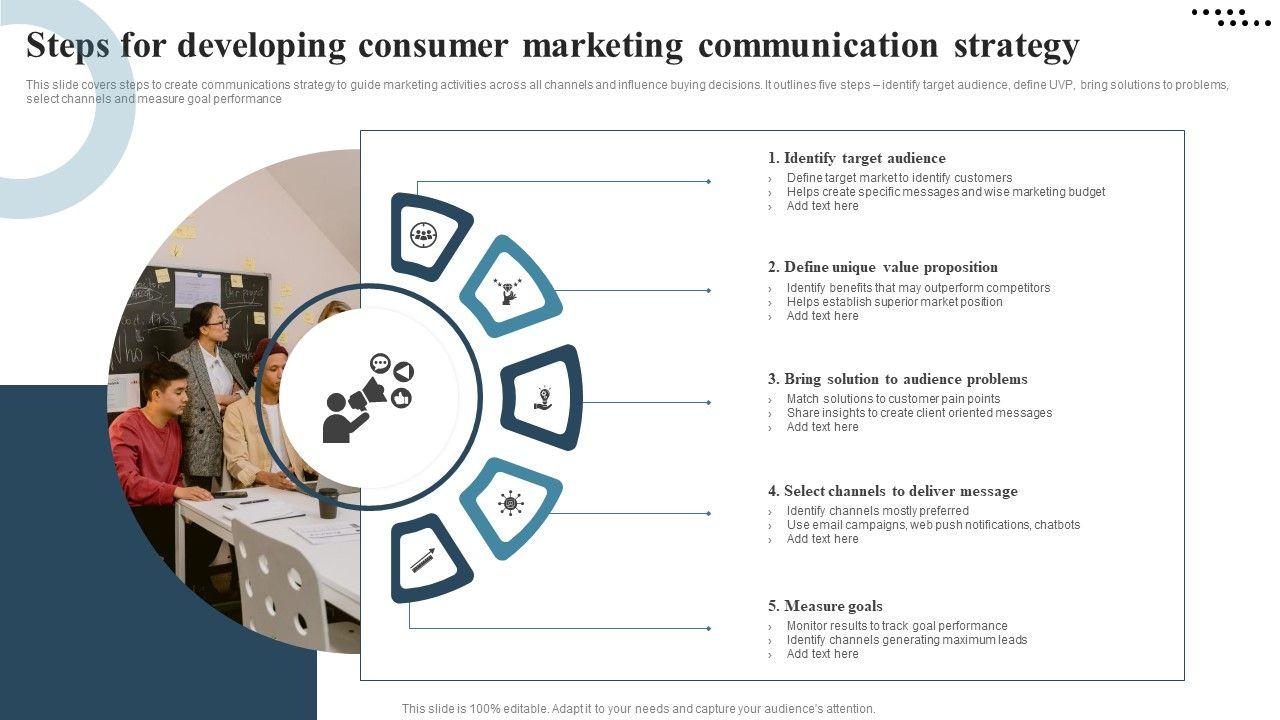 Steps for developing consumer marketing communication strategy

This slide covers steps to create communications strategy to guide marketing activities across all channels and influence buying decisions. It outlines five steps – identify target audience, define UVP, bring solutions to problems, select channels and measure goal performance

1. Identify target audience
› Define target market to identify customers
› Helps create specific messages and wise marketing budget
› Add text here

2. Define unique value proposition
› Identify benefits that may outperform competitors
› Helps establish superior market position
› Add text here

3. Bring solution to audience problems
› Match solutions to customer pain points
› Share insights to create client oriented messages
› Add text here

4. Select channels to deliver message
› Identify channels mostly preferred
› Use email campaigns, web push notifications, chatbots
› Add text here

5. Measure goals
› Monitor results to track goal performance
› Identify channels generating maximum leads
› Add text here

This slide is 100% editable. Adapt it to your needs and capture your audience's attention.